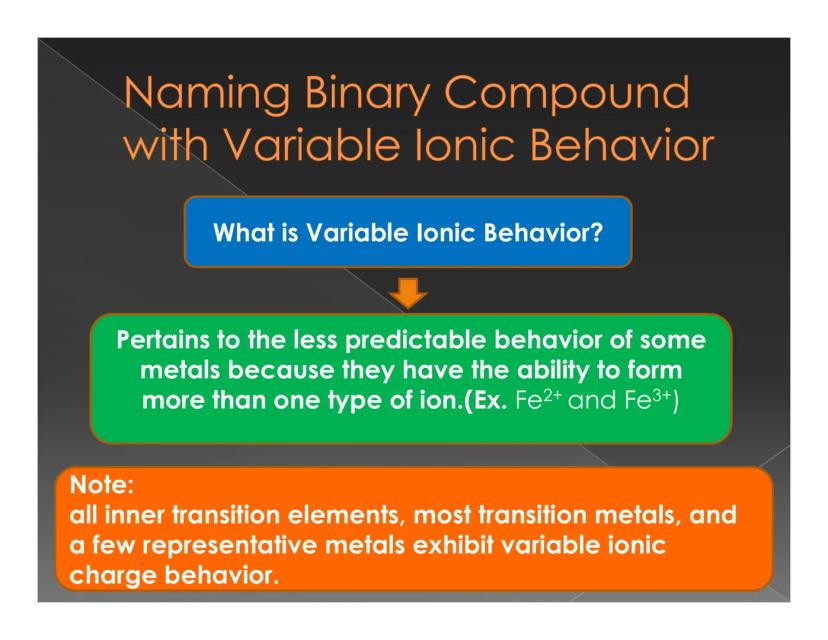 Naming Binary Compound with Variable Ionic Behavior

What is Variable Ionic Behavior?

Pertains to the less predictable behavior of some metals because they have the ability to form more than one type of ion.(Ex. $Fe^{2+}$ and $Fe^{3+}$)

Note:
all inner transition elements, most transition metals, and a few representative metals exhibit variable ionic charge behavior.